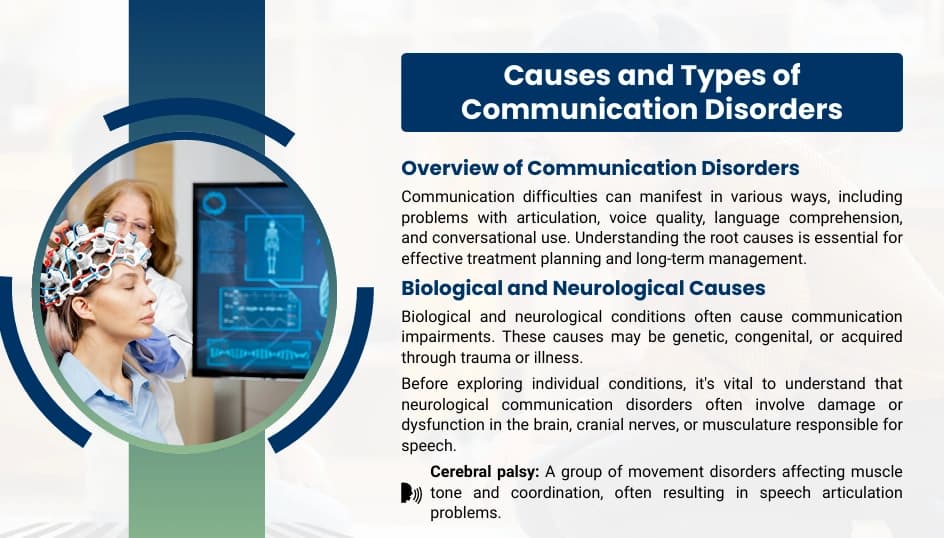 Causes and Types of Communication Disorders

Overview of Communication Disorders

Communication difficulties can manifest in various ways, including problems with articulation, voice quality, language comprehension, and conversational use. Understanding the root causes is essential for effective treatment planning and long-term management.

Biological and Neurological Causes

Biological and neurological conditions often cause communication impairments. These causes may be genetic, congenital, or acquired through trauma or illness.

Before exploring individual conditions, it's vital to understand that neurological communication disorders often involve damage or dysfunction in the brain, cranial nerves, or musculature responsible for speech.

Cerebral palsy: A group of movement disorders affecting muscle tone and coordination, often resulting in speech articulation problems.